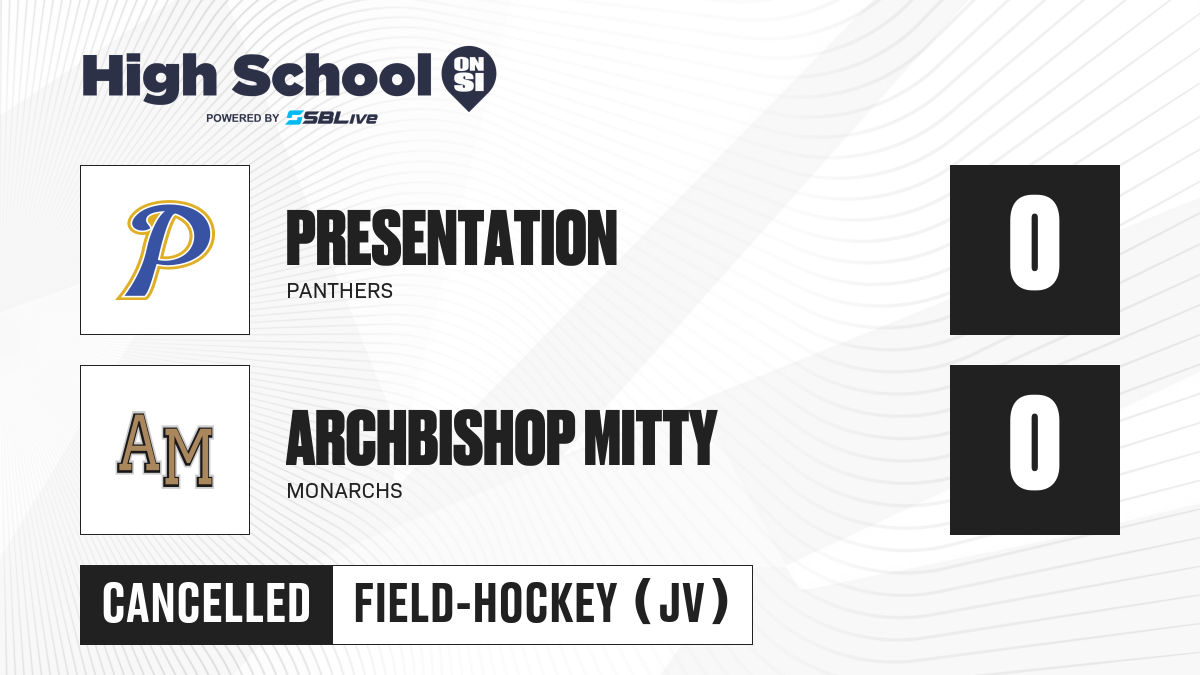 High School ON SI
POWERED BY SBLive

P
PRESENTATION
PANTHERS
0

AM
ARCHBISHOP MITTY
MONARCHS
0

CANCELLED
FIELD-HOCKEY (JV)